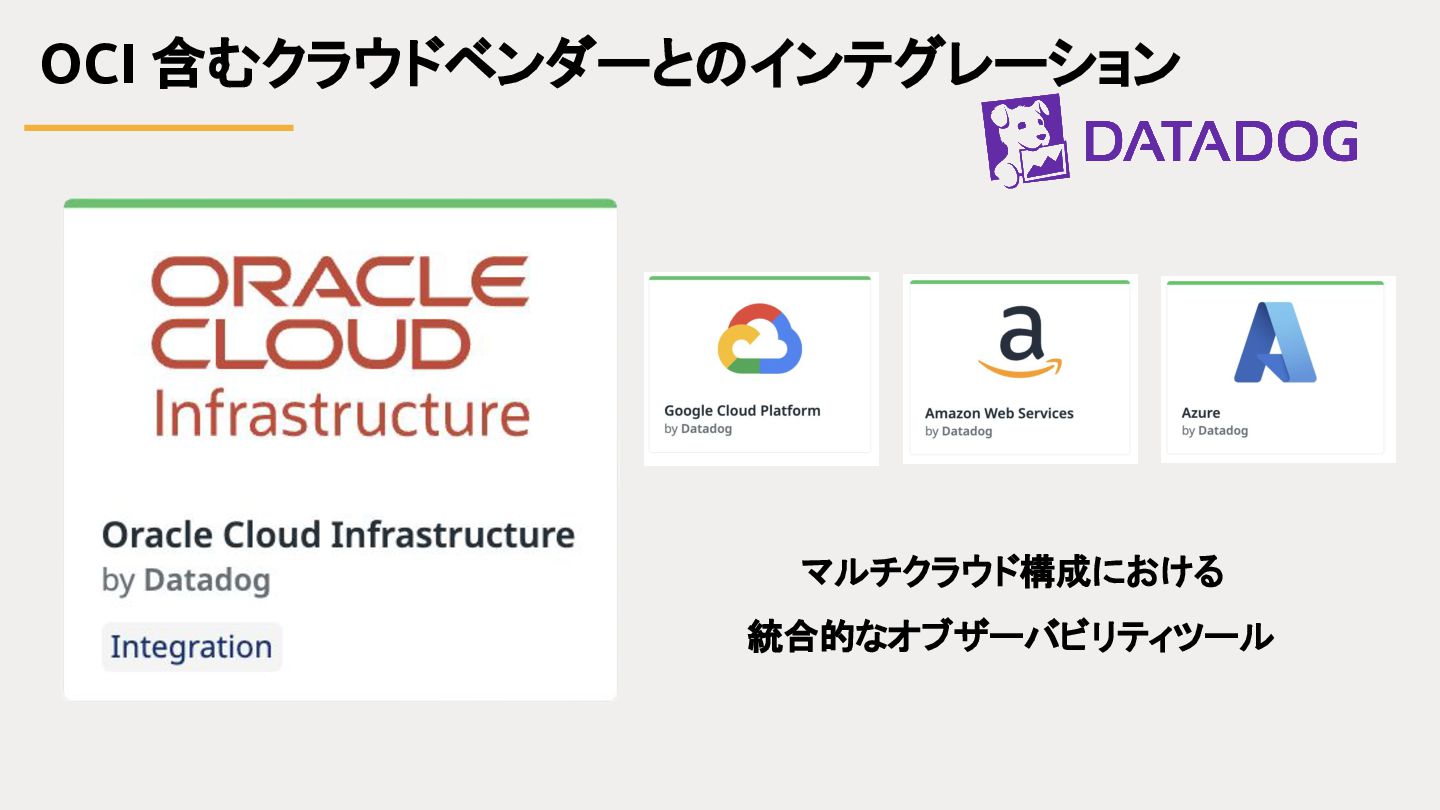 OCI 含むクラウドベンダーとのインテグレーション

DATADOG

ORACLE
CLOUD
Infrastructure

Oracle Cloud Infrastructure
by Datadog

Integration

Google Cloud Platform
by Datadog

Amazon Web Services
by Datadog

Azure
by Datadog

マルチクラウド構成における
統合的なオブザーバビリティツール